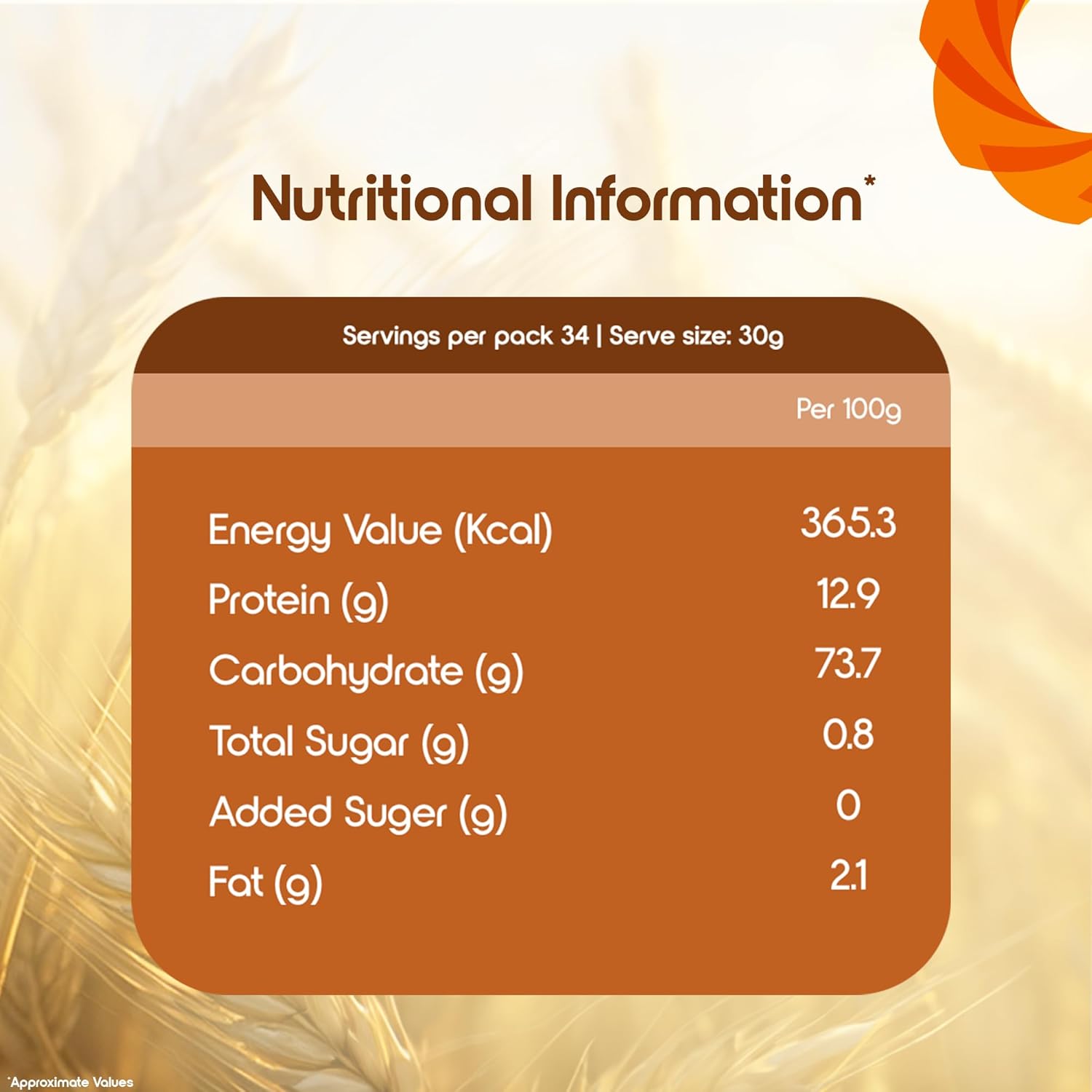 Nutritional Information*

Servings per pack 34 | Serve size: 30g

| | Per 100g |
|---|---|
| Energy Value (Kcal) | 365.3 |
| Protein (g) | 12.9 |
| Carbohydrate (g) | 73.7 |
| Total Sugar (g) | 0.8 |
| Added Suger (g) | 0 |
| Fat (g) | 2.1 |

*Approximate Values